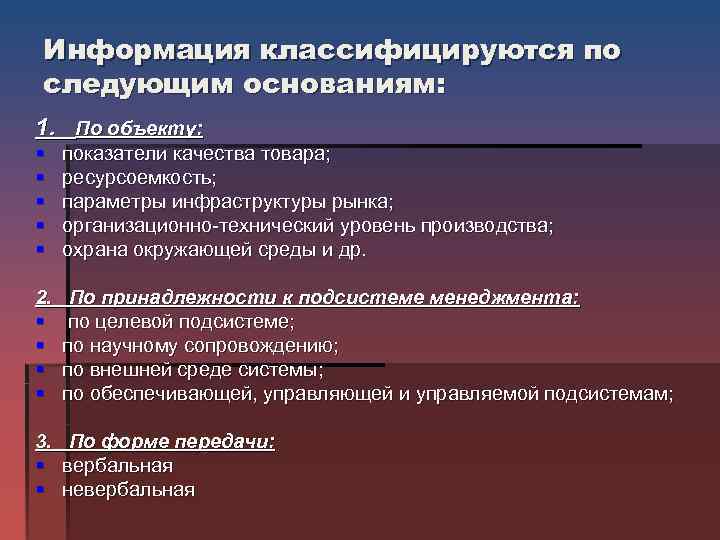 Информация классифицируются по следующим основаниям:

1. По объекту:
- показатели качества товара;
- ресурсоемкость;
- параметры инфраструктуры рынка;
- организационно-технический уровень производства;
- охрана окружающей среды и др.

2. По принадлежности к подсистеме менеджмента:
- по целевой подсистеме;
- по научному сопровождению;
- по внешней среде системы;
- по обеспечивающей, управляющей и управляемой подсистемам;

3. По форме передачи:
- вербальная
- невербальная